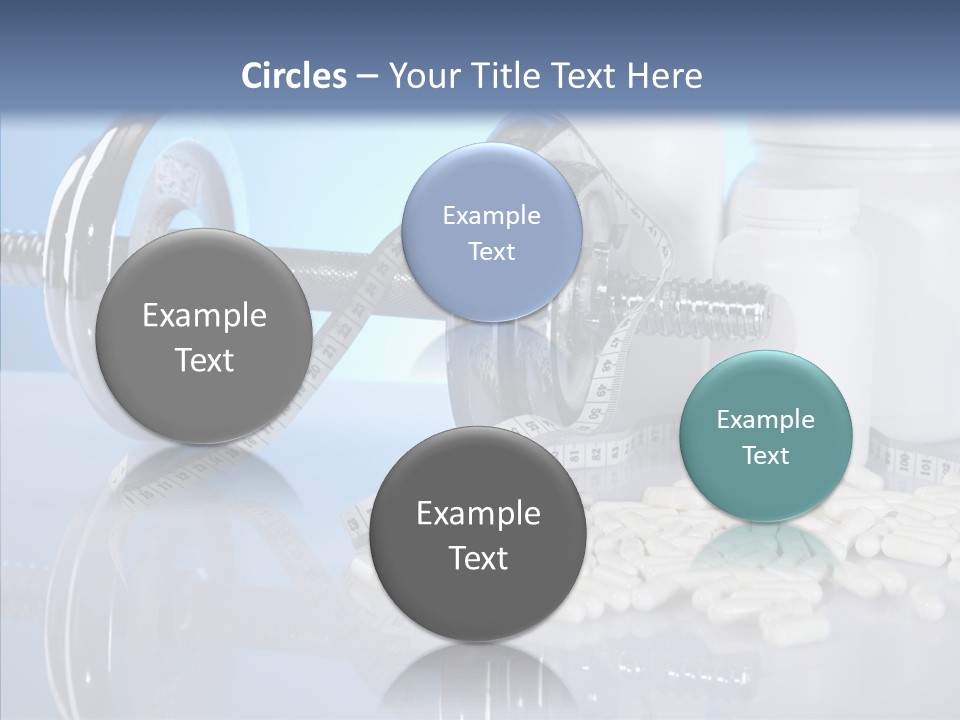 Circles – Your Title Text Here

Example Text

Example Text

Example Text

Example Text